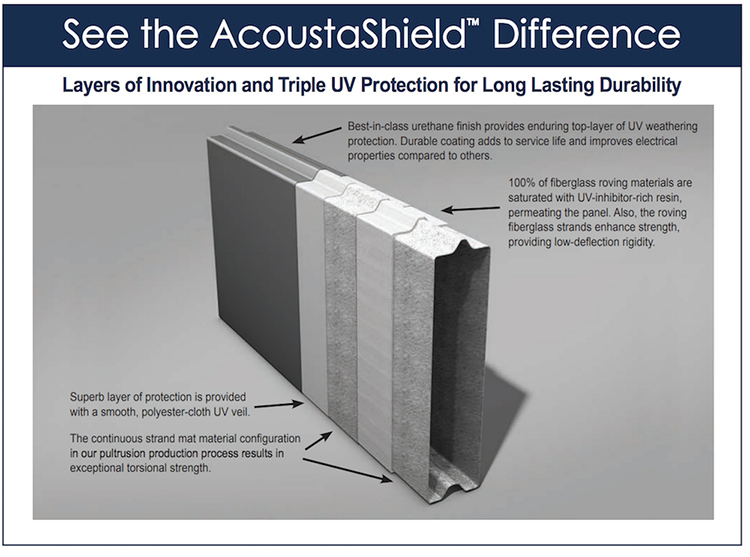 See the AcoustaShield™ Difference

Layers of Innovation and Triple UV Protection for Long Lasting Durability

Best-in-class urethane finish provides enduring top-layer of UV weathering protection. Durable coating adds to service life and improves electrical properties compared to others.

100% of fiberglass roving materials are saturated with UV-inhibitor-rich resin, permeating the panel. Also, the roving fiberglass strands enhance strength, providing low-deflection rigidity.

Superb layer of protection is provided with a smooth, polyester-cloth UV veil.

The continuous strand mat material configuration in our pultrusion production process results in exceptional torsional strength.